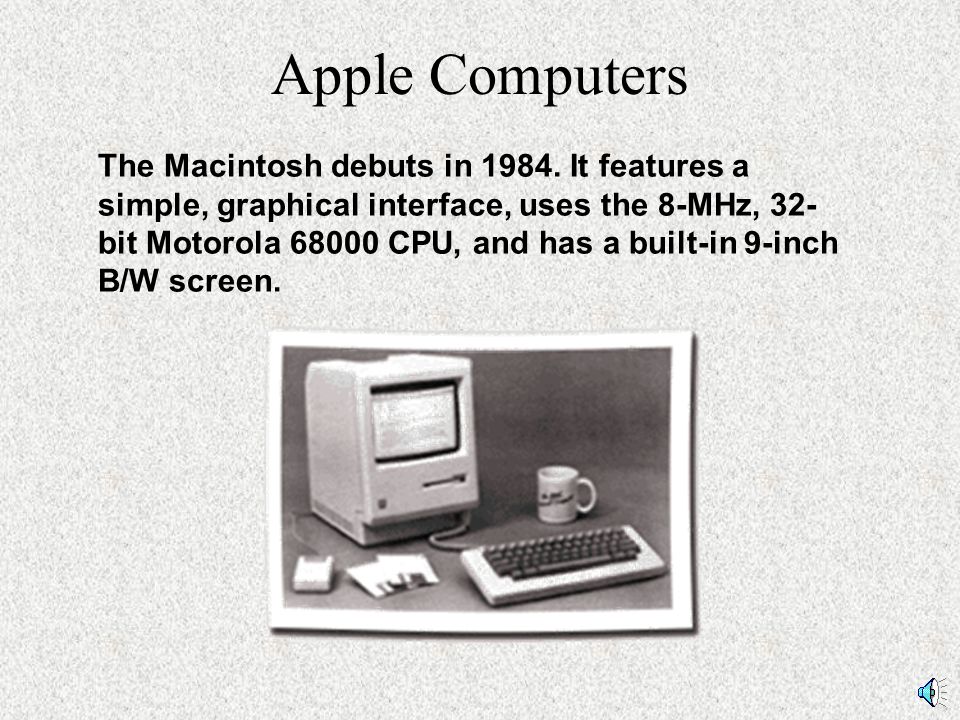 Apple Computers

The Macintosh debuts in 1984. It features a simple, graphical interface, uses the 8-MHz, 32-bit Motorola 68000 CPU, and has a built-in 9-inch B/W screen.